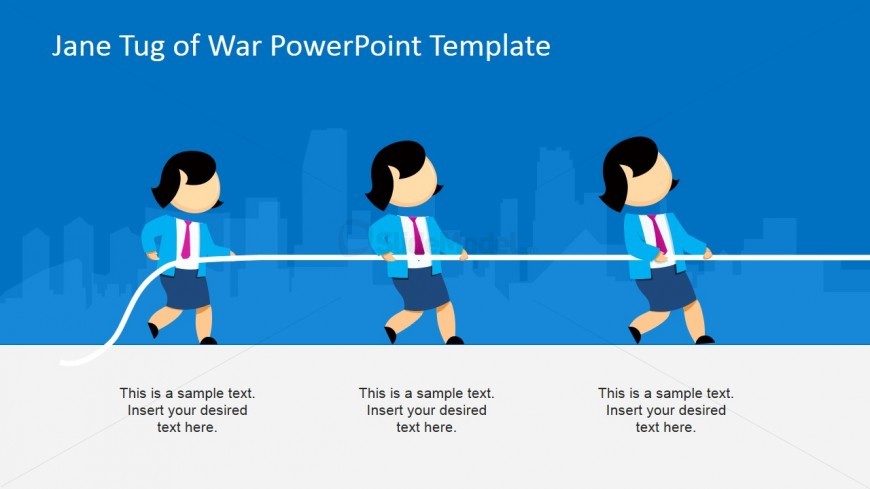 Jane Tug of War PowerPoint Template

This is a sample text. Insert your desired text here.

This is a sample text. Insert your desired text here.

This is a sample text. Insert your desired text here.